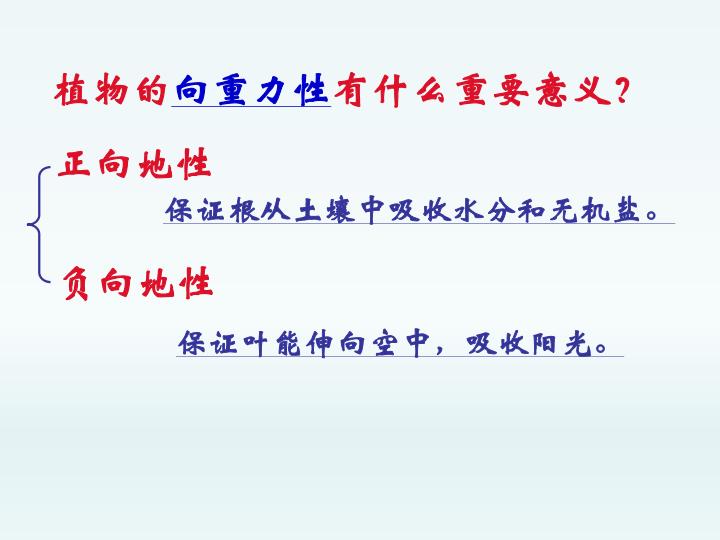 植物的向重力性有什么重要意义？

正向地性

保证根从土壤中吸收水分和无机盐。

负向地性

保证叶能伸向空中，吸收阳光。